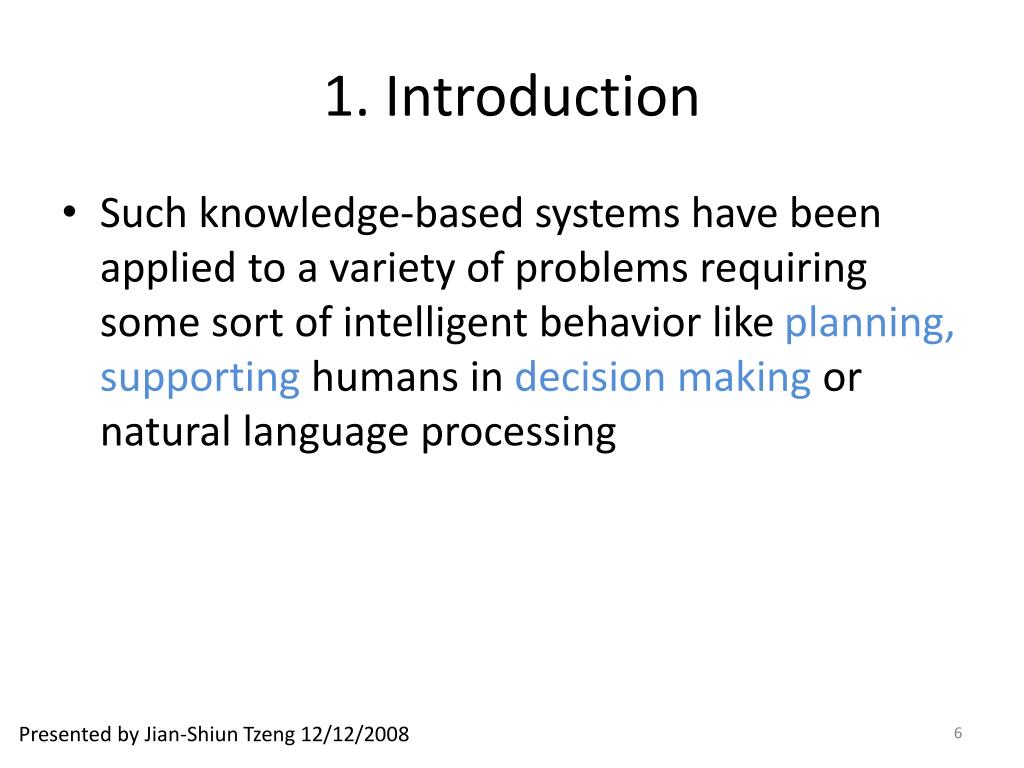 1. Introduction

• Such knowledge-based systems have been applied to a variety of problems requiring some sort of intelligent behavior like planning, supporting humans in decision making or natural language processing

Presented by Jian-Shiun Tzeng 12/12/2008

6